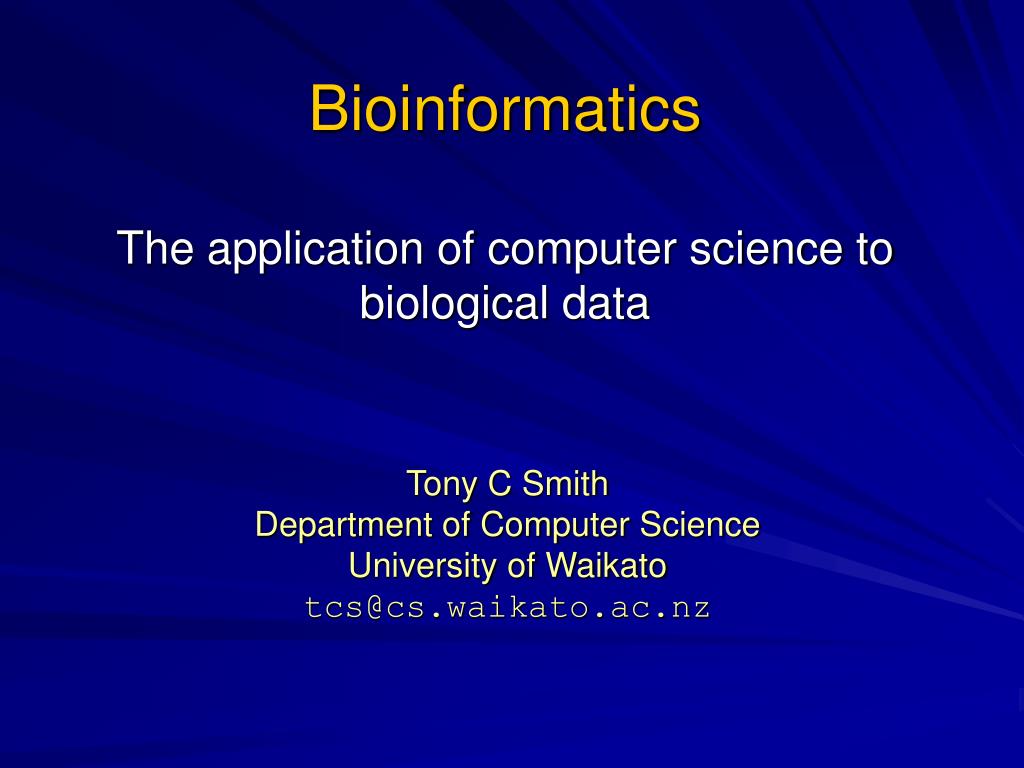 Bioinformatics

The application of computer science to biological data

Tony C Smith
Department of Computer Science
University of Waikato
tcs@cs.waikato.ac.nz